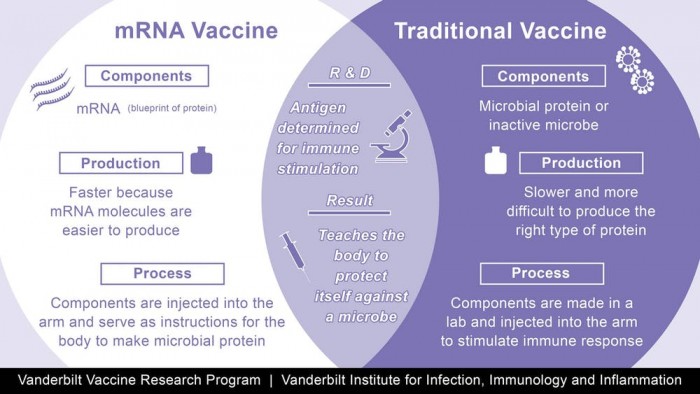 mRNA Vaccine

Components

mRNA (blueprint of protein)

Production

Faster because mRNA molecules are easier to produce

Process

Components are injected into the arm and serve as instructions for the body to make microbial protein

R & D

Antigen determined for immune stimulation

Result

Teaches the body to protect itself against a microbe

Traditional Vaccine

Components

Microbial protein or inactive microbe

Production

Slower and more difficult to produce the right type of protein

Process

Components are made in a lab and injected into the arm to stimulate immune response

Vanderbilt Vaccine Research Program | Vanderbilt Institute for Infection, Immunology and Inflammation